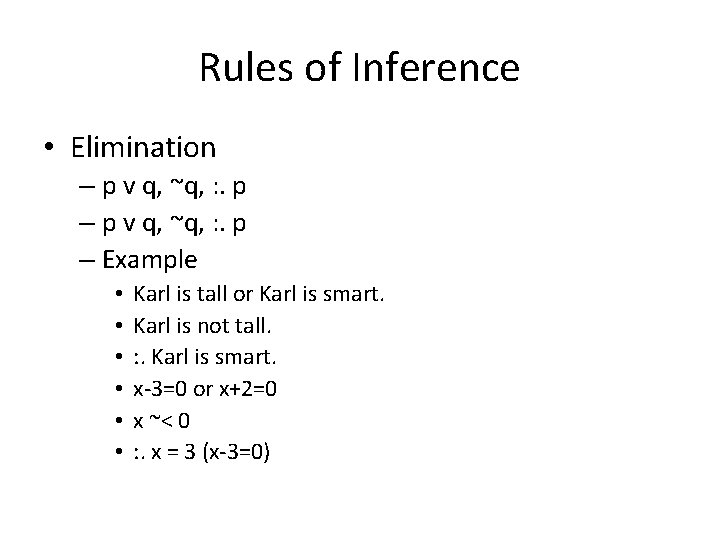 Rules of Inference

• Elimination
  – p v q, ~q, :. p
  – p v q, ~q, :. p
  – Example
    • Karl is tall or Karl is smart.
    • Karl is not tall.
    • :. Karl is smart.
    • x-3=0 or x+2=0
    • x ~< 0
    • :. x = 3 (x-3=0)